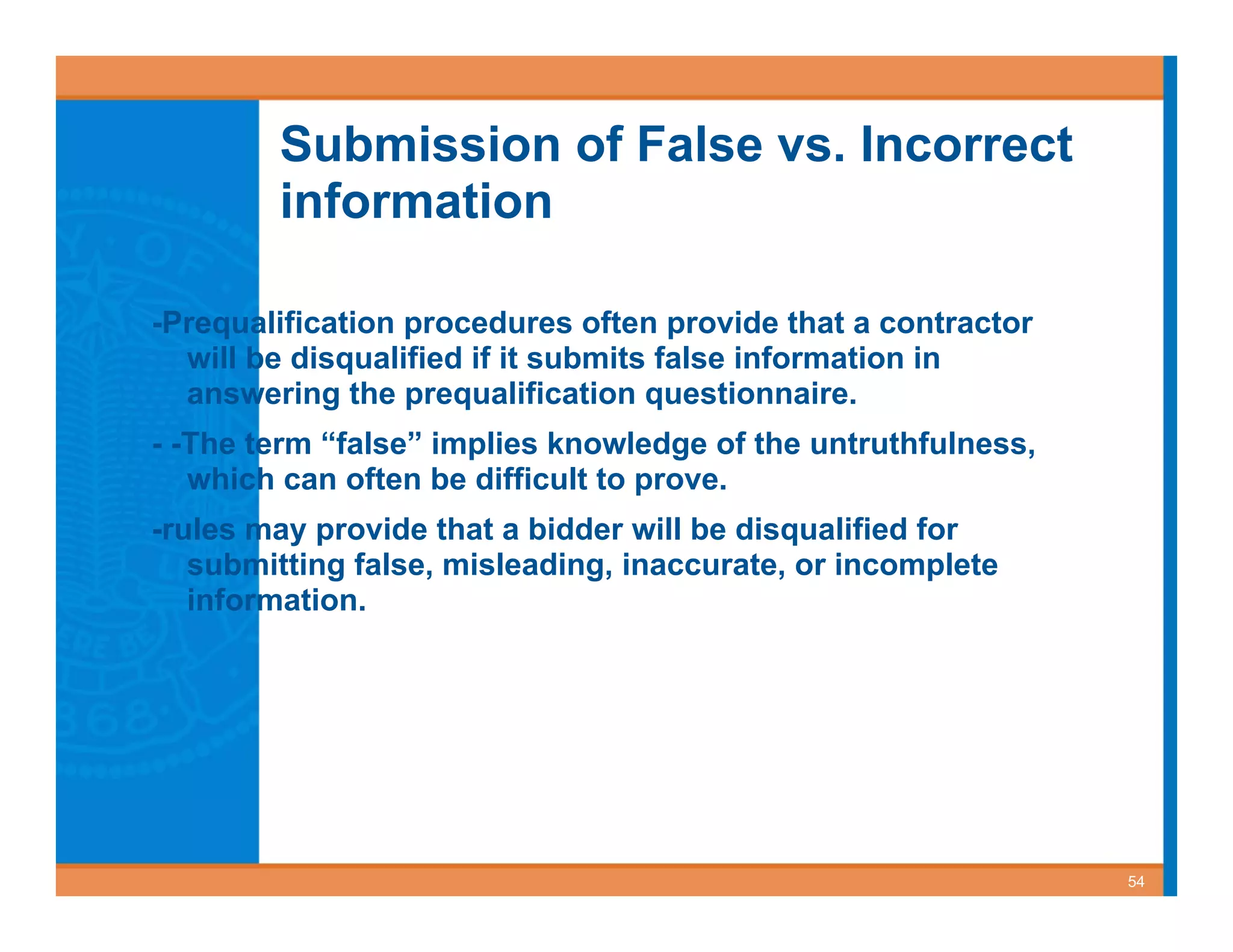 Submission of False vs. Incorrect information

-Prequalification procedures often provide that a contractor will be disqualified if it submits false information in answering the prequalification questionnaire.

- -The term “false” implies knowledge of the untruthfulness, which can often be difficult to prove.

-rules may provide that a bidder will be disqualified for submitting false, misleading, inaccurate, or incomplete information.

54